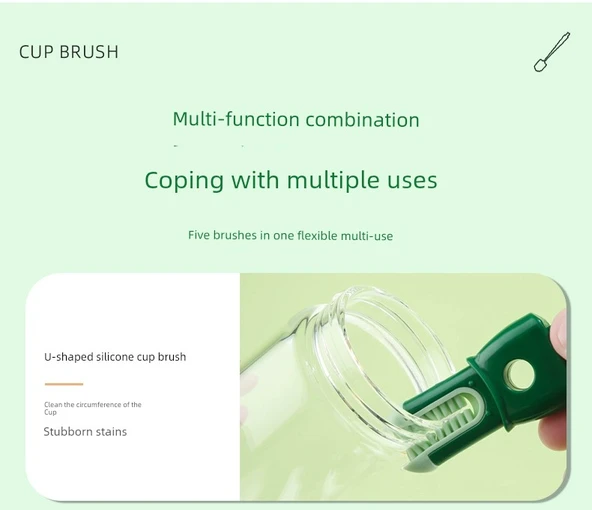 CUP BRUSH

Multi-function combination

Coping with multiple uses

Five brushes in one flexible multi-use

U-shaped silicone cup brush

Clean the circumference of the Cup

Stubborn stains